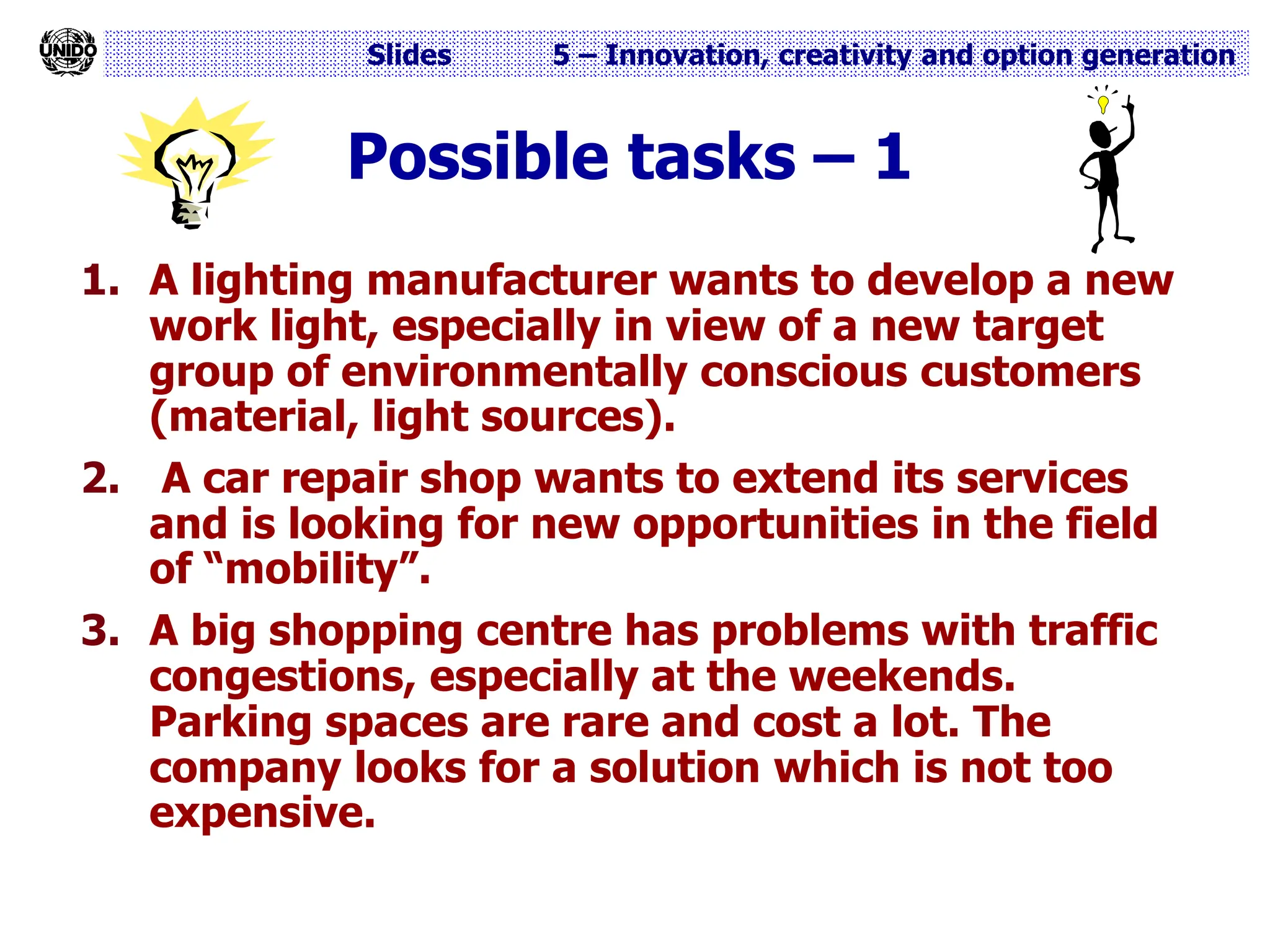 UNIDO

Slides 5 – Innovation, creativity and option generation

Possible tasks – 1

1. A lighting manufacturer wants to develop a new work light, especially in view of a new target group of environmentally conscious customers (material, light sources).

2. A car repair shop wants to extend its services and is looking for new opportunities in the field of “mobility”.

3. A big shopping centre has problems with traffic congestions, especially at the weekends. Parking spaces are rare and cost a lot. The company looks for a solution which is not too expensive.